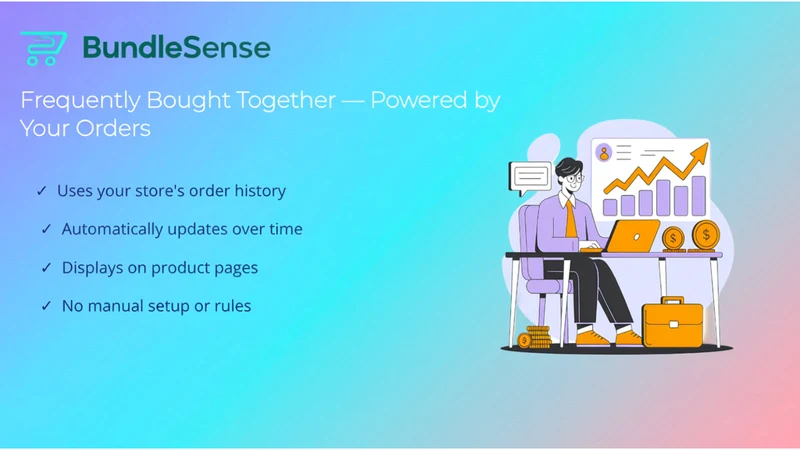 BundleSense

Frequently Bought Together — Powered by Your Orders

✓ Uses your store's order history

✓ Automatically updates over time

✓ Displays on product pages

✓ No manual setup or rules